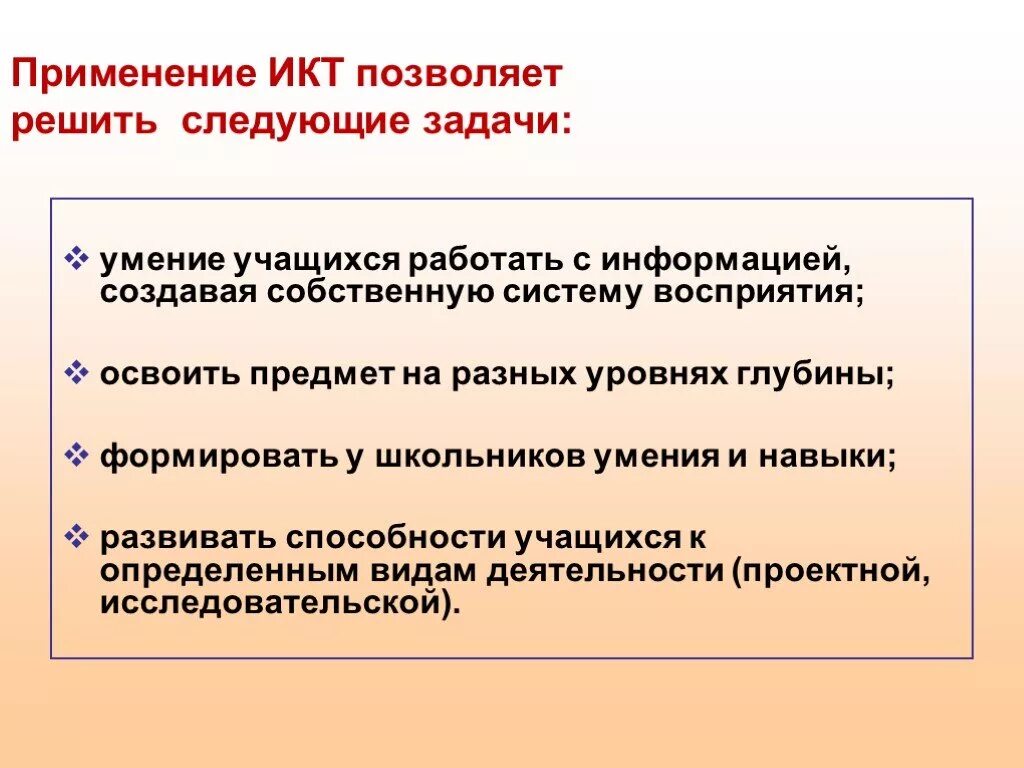 Применение ИКТ позволяет решить следующие задачи:

❖ умение учащихся работать с информацией, создавая собственную систему восприятия;

❖ освоить предмет на разных уровнях глубины;

❖ формировать у школьников умения и навыки;

❖ развивать способности учащихся к определенным видам деятельности (проектной, исследовательской).